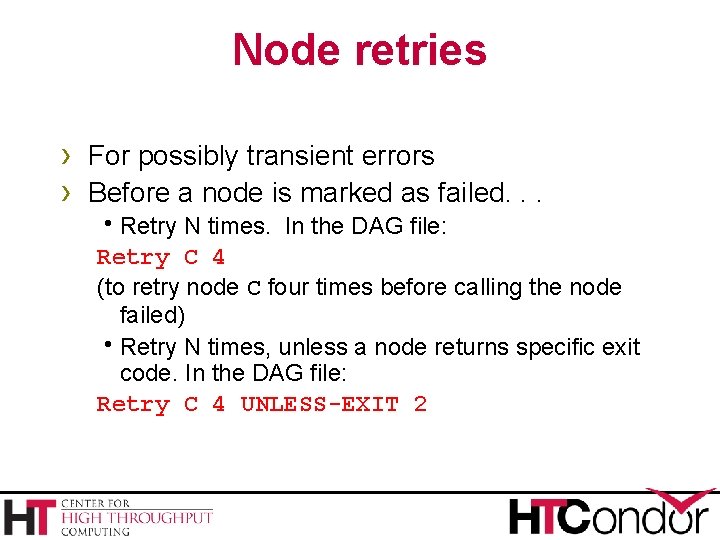 Node retries

› For possibly transient errors
› Before a node is marked as failed. . .
• Retry N times. In the DAG file:
Retry C 4
(to retry node C four times before calling the node failed)
• Retry N times, unless a node returns specific exit code. In the DAG file:
Retry C 4 UNLESS-EXIT 2

HT CENTER FOR HIGH THROUGHPUT COMPUTING

HTCondor